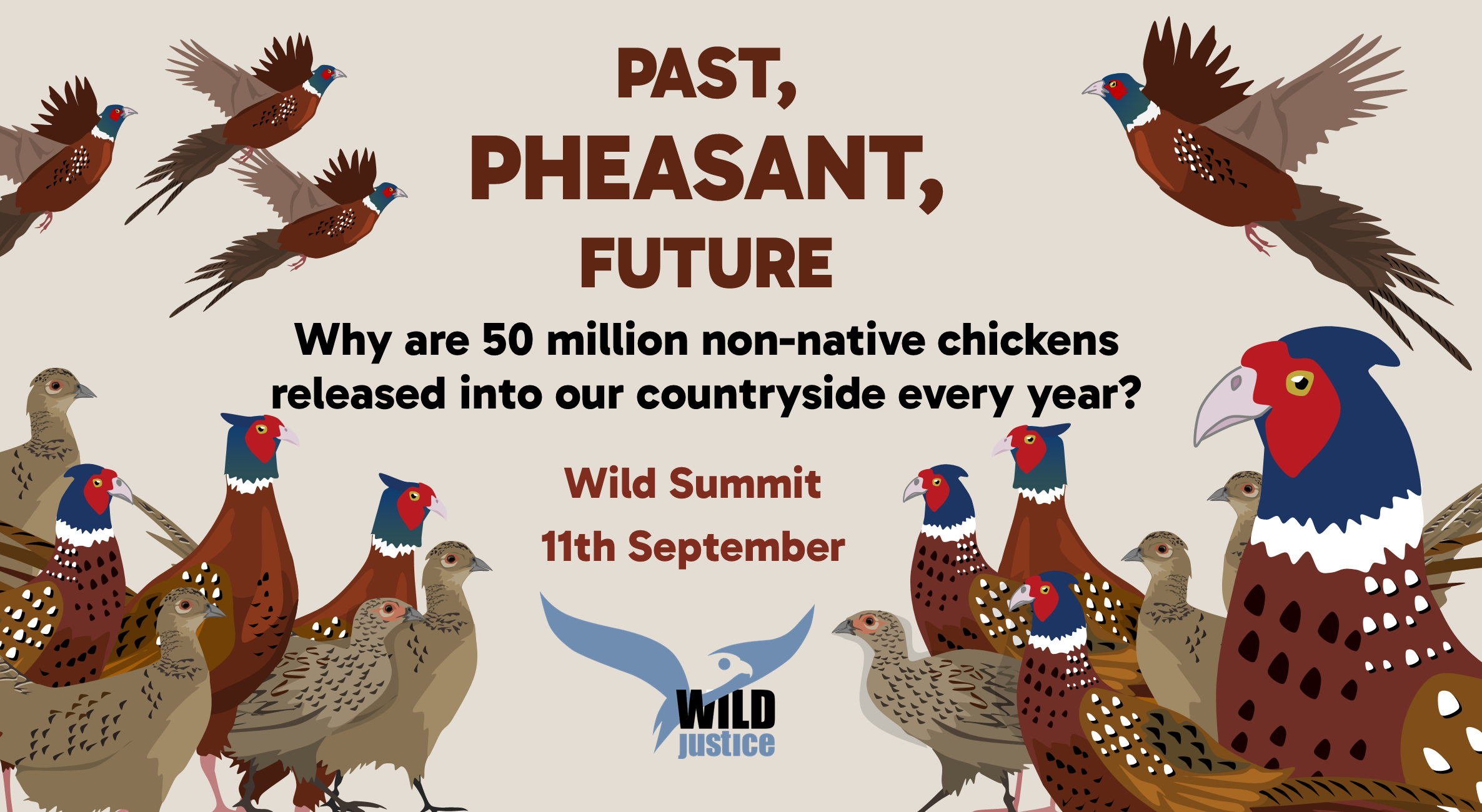 PAST,
PHEASANT,
FUTURE

Why are 50 million non-native chickens released into our countryside every year?

Wild Summit
11th September

WILD
justice